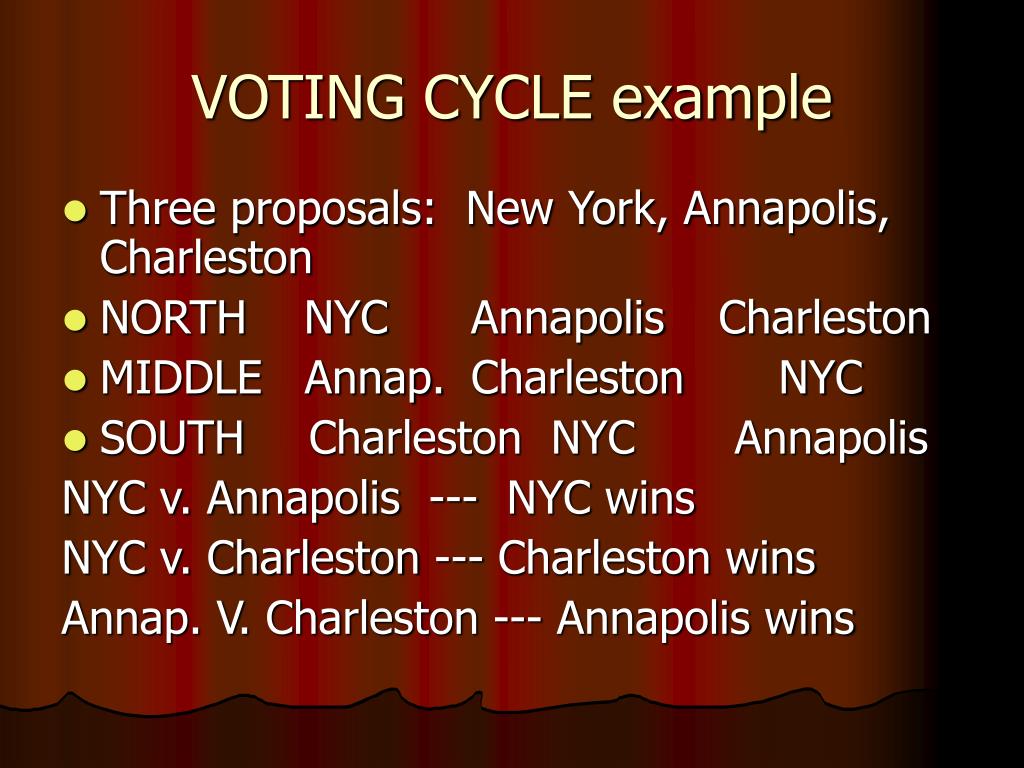 VOTING CYCLE example

- Three proposals: New York, Annapolis, Charleston
- NORTH NYC Annapolis Charleston
- MIDDLE Annap. Charleston NYC
- SOUTH Charleston NYC Annapolis

NYC v. Annapolis --- NYC wins

NYC v. Charleston --- Charleston wins

Annap. V. Charleston --- Annapolis wins